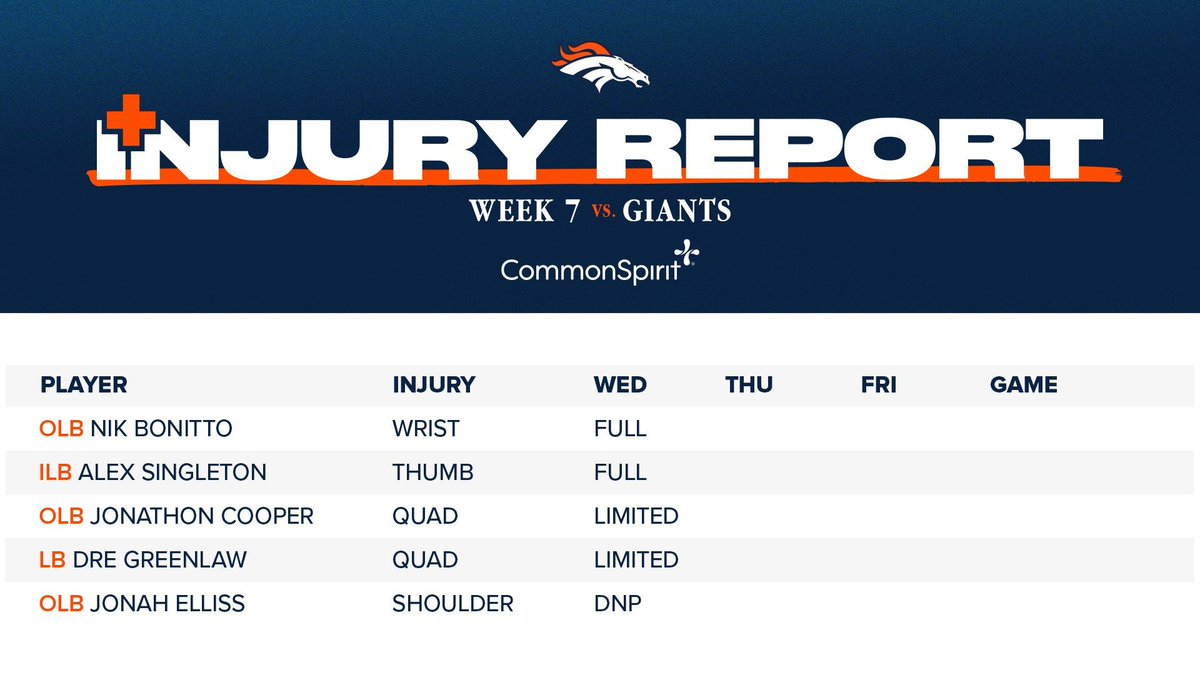 INJURY REPORT

WEEK 7 VS. GIANTS

CommonSpirit

| PLAYER | INJURY | WED | THU | FRI | GAME |
|---|---|---|---|---|---|
| OLB NIK BONITTO | WRIST | FULL | | | |
| ILB ALEX SINGLETON | THUMB | FULL | | | |
| OLB JONATHON COOPER | QUAD | LIMITED | | | |
| LB DRE GREENLAW | QUAD | LIMITED | | | |
| OLB JONAH ELLISS | SHOULDER | DNP | | | |